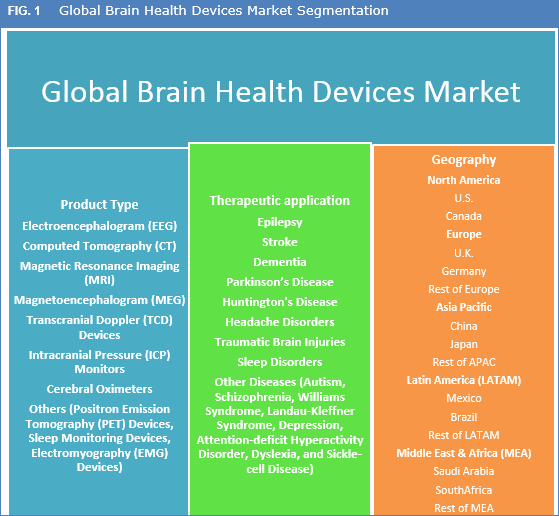 FIG. 1 Global Brain Health Devices Market Segmentation

Global Brain Health Devices Market

Product Type
Electroencephalogram (EEG)
Computed Tomography (CT)
Magnetic Resonance Imaging (MRI)
Magnetoencephalogram (MEG)
Transcranial Doppler (TCD) Devices
Intracranial Pressure (ICP) Monitors
Cerebral Oximeters
Others (Positron Emission Tomography (PET) Devices, Sleep Monitoring Devices, Electromyography (EMG) Devices)

Therapeutic application
Epilepsy
Stroke
Dementia
Parkinson's Disease
Huntington's Disease
Headache Disorders
Traumatic Brain Injuries
Sleep Disorders
Other Diseases (Autism, Schizophrenia, Williams Syndrome, Landau-Kleffner Syndrome, Depression, Attention-deficit Hyperactivity Disorder, Dyslexia, and Sickle-cell Disease)

Geography
North America
U.S.
Canada
Europe
U.K.
Germany
Rest of Europe
Asia Pacific
China
Japan
Rest of APAC
Latin America (LATAM)
Mexico
Brazil
Rest of LATAM
Middle East & Africa (MEA)
Saudi Arabia
SouthAfrica
Rest of MEA